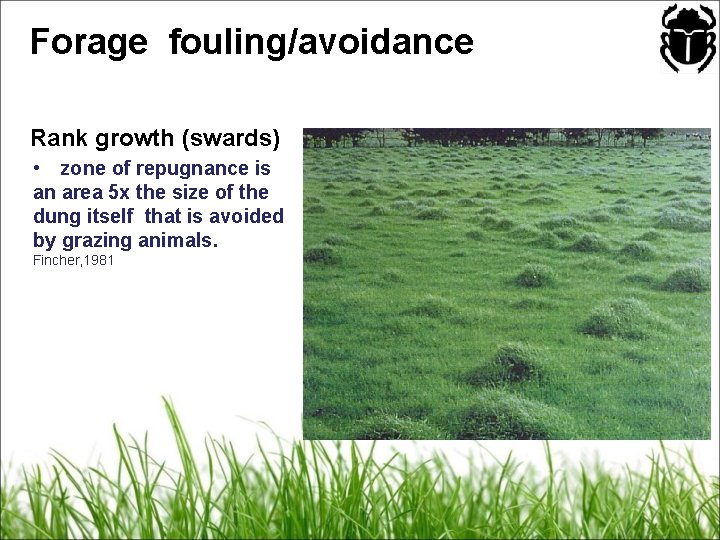 Forage fouling/avoidance

Rank growth (swards)

• zone of repugnance is an area 5x the size of the dung itself that is avoided by grazing animals.

Fincher,1981